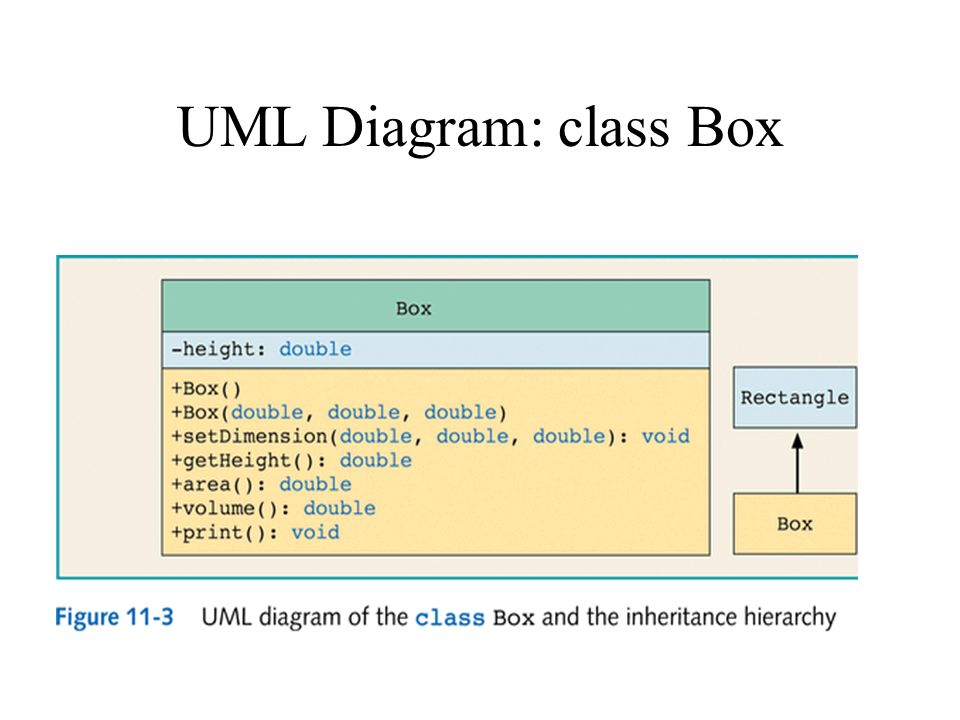 UML Diagram: class Box

Box

-height: double

+Box()
+Box(double, double, double)
+setDimension(double, double, double): void
+getHeight(): double
+area(): double
+volume(): double
+print(): void

Rectangle

Box

Figure 11-3 UML diagram of the class Box and the inheritance hierarchy